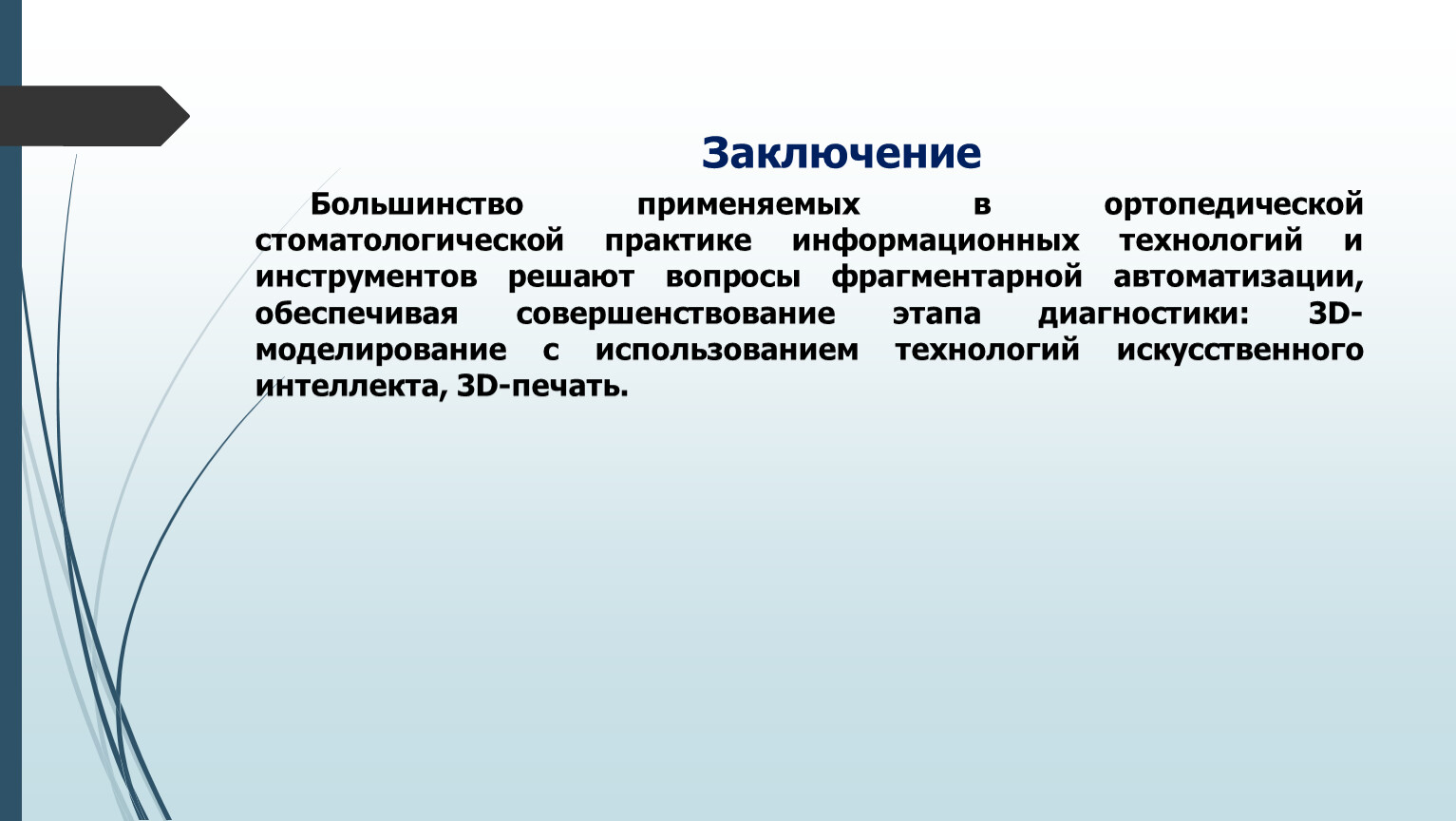 Заключение

Большинство применяемых в ортопедической стоматологической практике информационных технологий и инструментов решают вопросы фрагментарной автоматизации, обеспечивая совершенствование этапа диагностики: 3D-моделирование с использованием технологий искусственного интеллекта, 3D-печать.